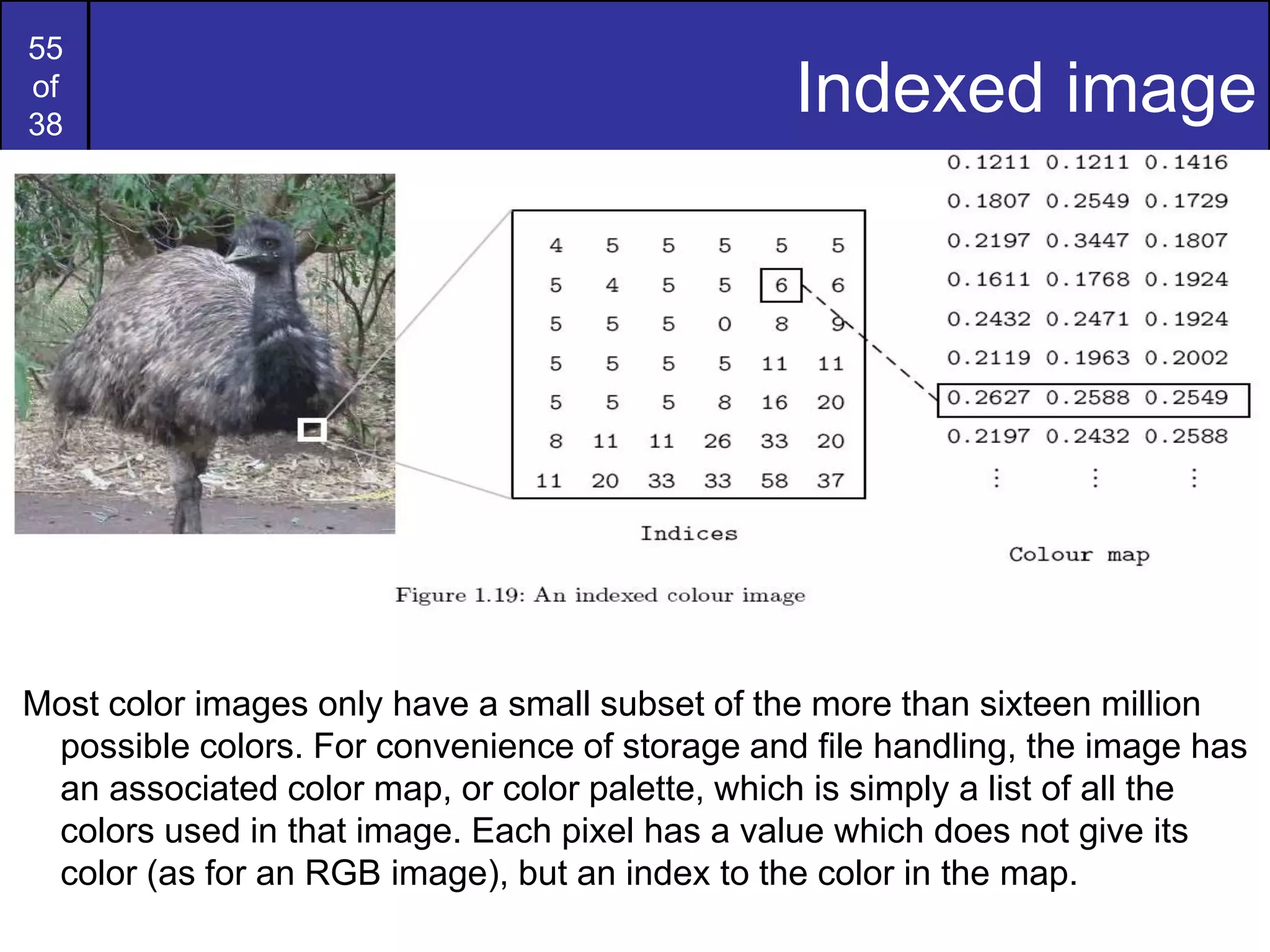 55
of
38

Indexed image

| 4 | 5 | 5 | 5 | 5 | 5 |
|---|---|---|---|---|---|
| 5 | 4 | 5 | 5 | 6 | 6 |
| 5 | 5 | 5 | 0 | 8 | 9 |
| 5 | 5 | 5 | 5 | 11 | 11 |
| 5 | 5 | 5 | 8 | 16 | 20 |
| 8 | 11 | 11 | 26 | 33 | 20 |
| 11 | 20 | 33 | 33 | 58 | 37 |

Indices

| 0.1211 | 0.1211 | 0.1416 |
|---|---|---|
| 0.1807 | 0.2549 | 0.1729 |
| 0.2197 | 0.3447 | 0.1807 |
| 0.1611 | 0.1768 | 0.1924 |
| 0.2432 | 0.2471 | 0.1924 |
| 0.2119 | 0.1963 | 0.2002 |
| 0.2627 | 0.2588 | 0.2549 |
| 0.2197 | 0.2432 | 0.2588 |
| ⋮ | ⋮ | ⋮ |

Colour map

Figure 1.19: An indexed colour image

Most color images only have a small subset of the more than sixteen million possible colors. For convenience of storage and file handling, the image has an associated color map, or color palette, which is simply a list of all the colors used in that image. Each pixel has a value which does not give its color (as for an RGB image), but an index to the color in the map.